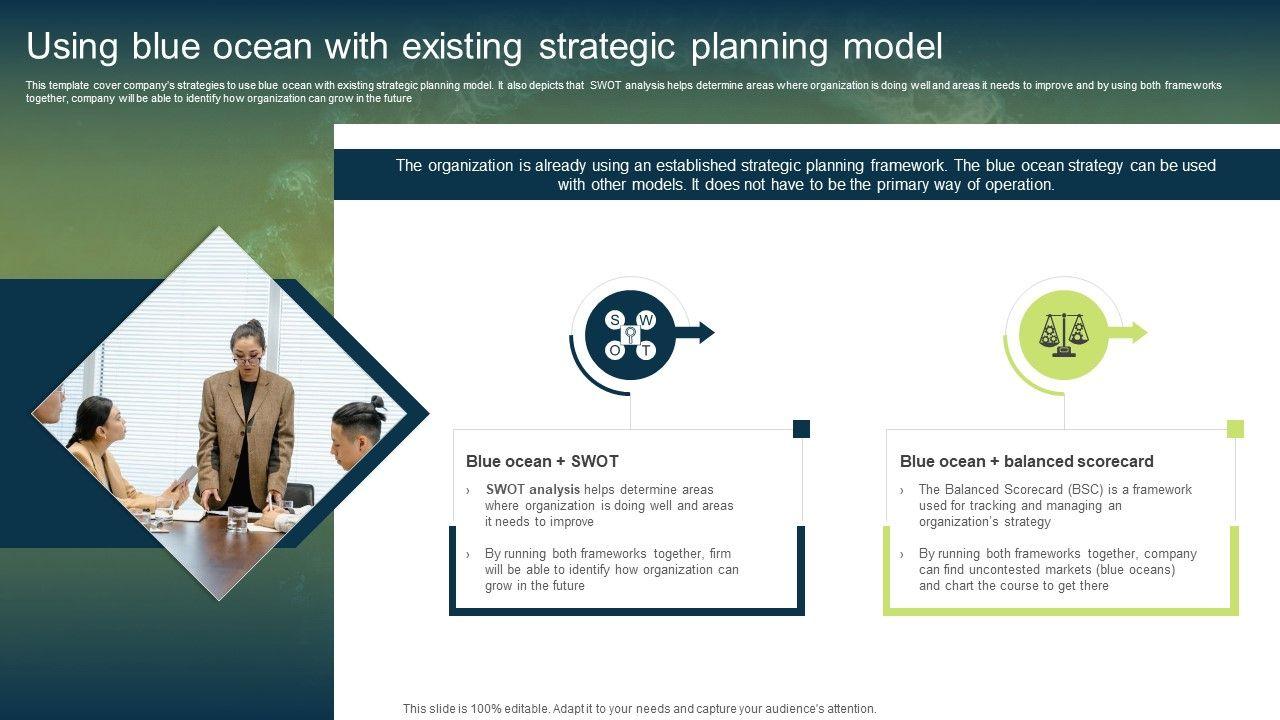 Using blue ocean with existing strategic planning model

This template cover company's strategies to use blue ocean with existing strategic planning model. It also depicts that SWOT analysis helps determine areas where organization is doing well and areas it needs to improve and by using both frameworks together, company will be able to identify how organization can grow in the future

The organization is already using an established strategic planning framework. The blue ocean strategy can be used with other models. It does not have to be the primary way of operation.

S W O T

Blue ocean + SWOT

› SWOT analysis helps determine areas where organization is doing well and areas it needs to improve

› By running both frameworks together, firm will be able to identify how organization can grow in the future

Blue ocean + balanced scorecard

› The Balanced Scorecard (BSC) is a framework used for tracking and managing an organization's strategy

› By running both frameworks together, company can find uncontested markets (blue oceans) and chart the course to get there

This slide is 100% editable. Adapt it to your needs and capture your audience's attention.